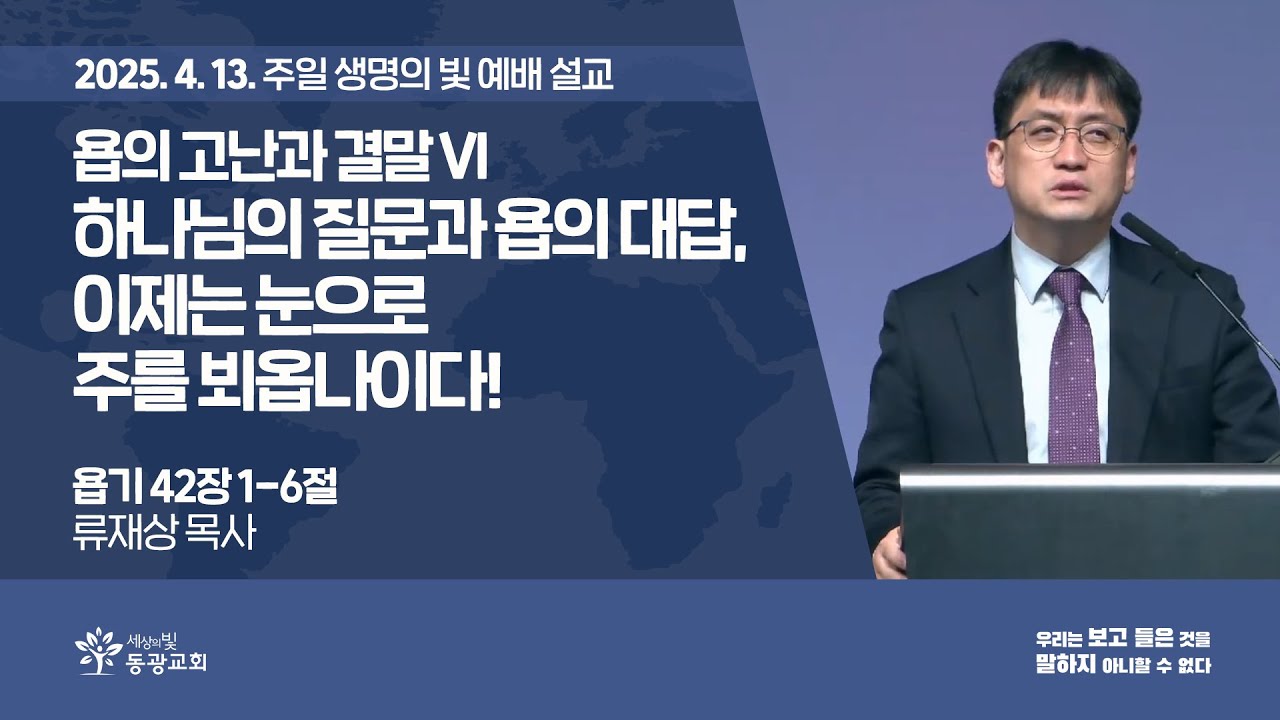 2025. 4. 13. 주일 생명의 빛 예배 설교

욥의 고난과 결말 VI
하나님의 질문과 욥의 대답,
이제는 눈으로
주를 뵈옵나이다!

욥기 42장 1-6절
류재상 목사

세상의빛
동광교회

우리는 보고 들은 것을
말하지 아니할 수 없다